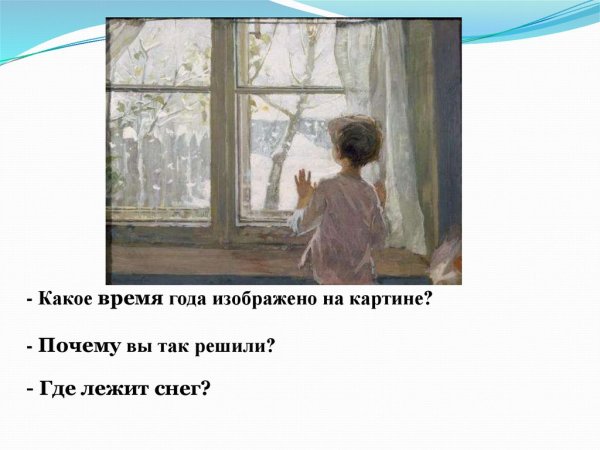 - Какое время года изображено на картине?

- Почему вы так решили?

- Где лежит снег?